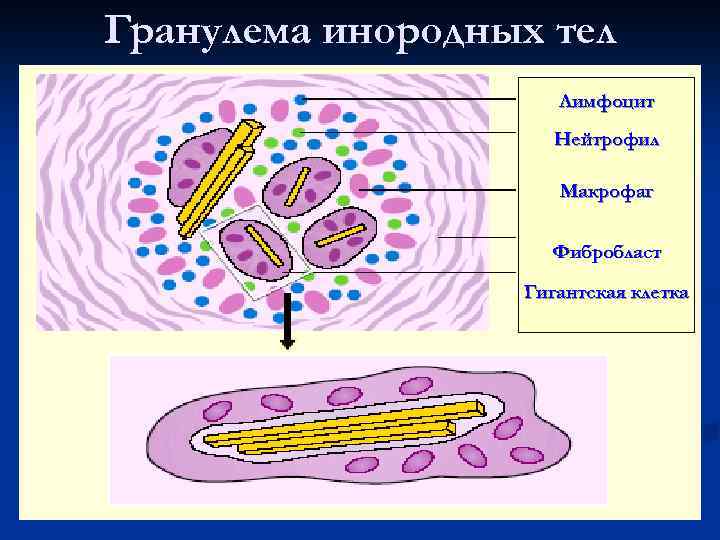 Гранулема инородных тел

Лимфоцит

Нейтрофил

Макрофаг

Фибробласт

Гигантская клетка